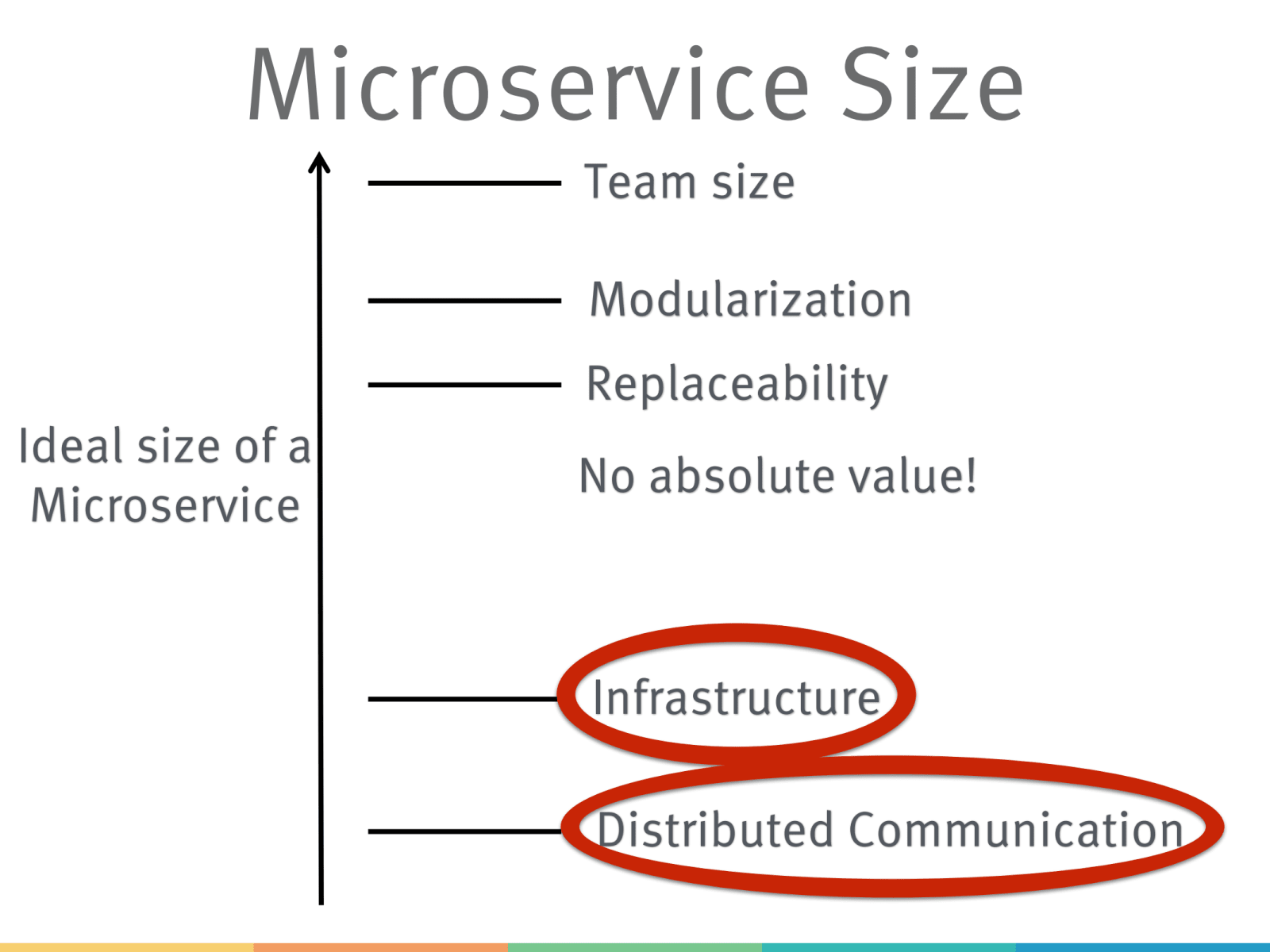 Microservice Size

Ideal size of a Microservice

Team size

Modularization

Replaceability

No absolute value!

Infrastructure

Distributed Communication